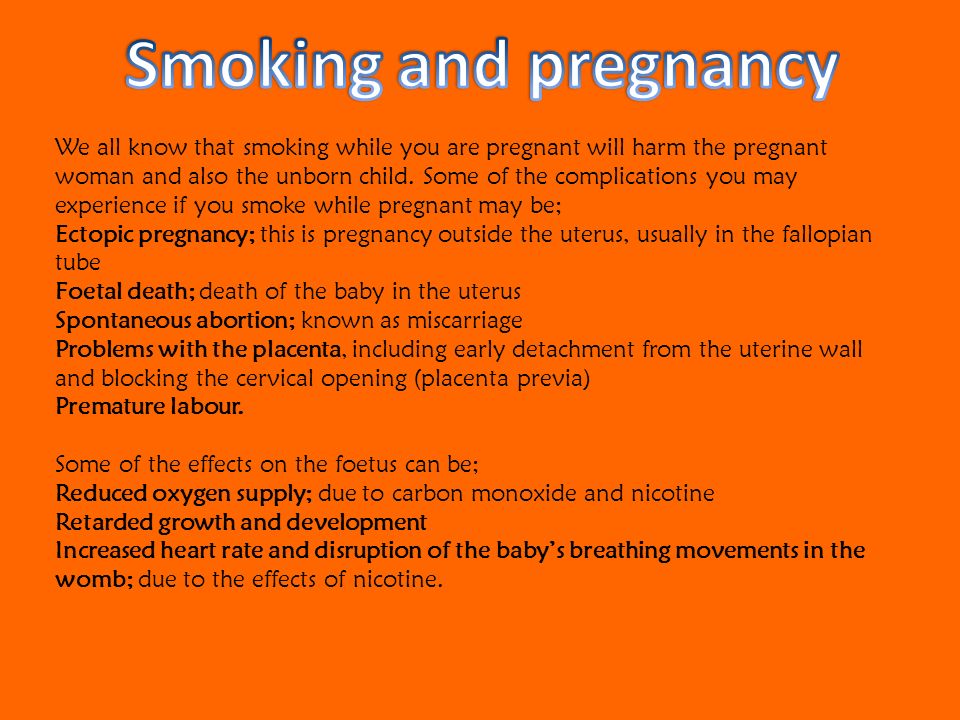 Smoking and pregnancy

We all know that smoking while you are pregnant will harm the pregnant woman and also the unborn child. Some of the complications you may experience if you smoke while pregnant may be;
Ectopic pregnancy; this is pregnancy outside the uterus, usually in the fallopian tube
Foetal death; death of the baby in the uterus
Spontaneous abortion; known as miscarriage
Problems with the placenta, including early detachment from the uterine wall and blocking the cervical opening (placenta previa)
Premature labour.

Some of the effects on the foetus can be;
Reduced oxygen supply; due to carbon monoxide and nicotine
Retarded growth and development
Increased heart rate and disruption of the baby's breathing movements in the womb; due to the effects of nicotine.